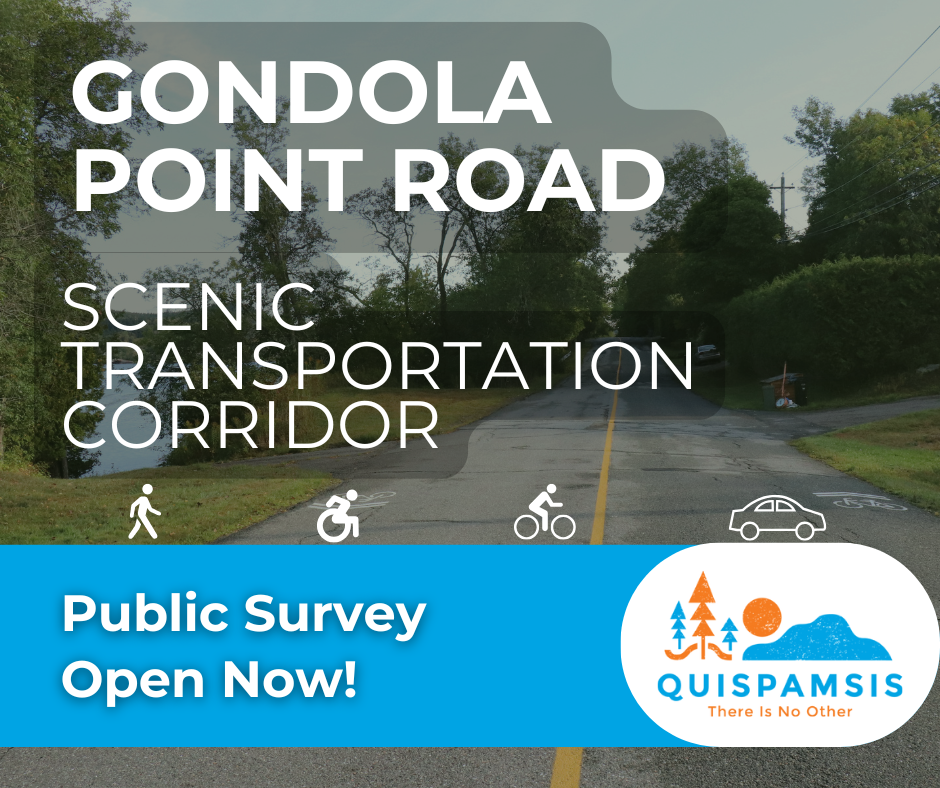 GONDOLA POINT ROAD

SCENIC TRANSPORTATION CORRIDOR

Public Survey Open Now!

QUISPAMSIS
There Is No Other